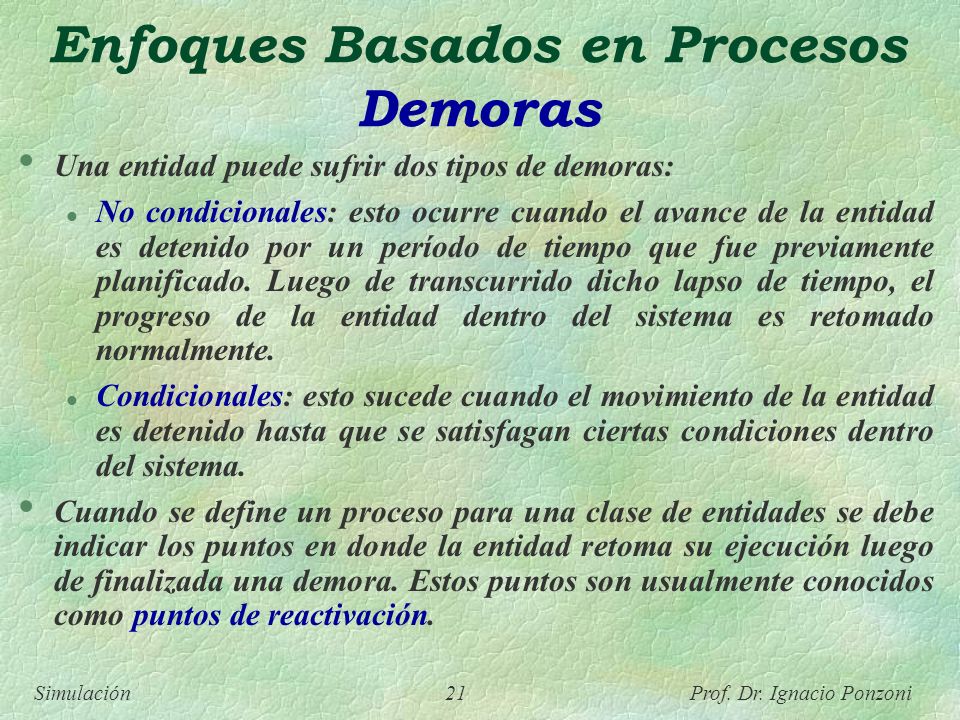 Enfoques Basados en Procesos
Demoras

• Una entidad puede sufrir dos tipos de demoras:

• No condicionales: esto ocurre cuando el avance de la entidad es detenido por un período de tiempo que fue previamente planificado. Luego de transcurrido dicho lapso de tiempo, el progreso de la entidad dentro del sistema es retomado normalmente.

• Condicionales: esto sucede cuando el movimiento de la entidad es detenido hasta que se satisfagan ciertas condiciones dentro del sistema.

• Cuando se define un proceso para una clase de entidades se debe indicar los puntos en donde la entidad retoma su ejecución luego de finalizada una demora. Estos puntos son usualmente conocidos como puntos de reactivación.

Simulación 21 Prof. Dr. Ignacio Ponzoni